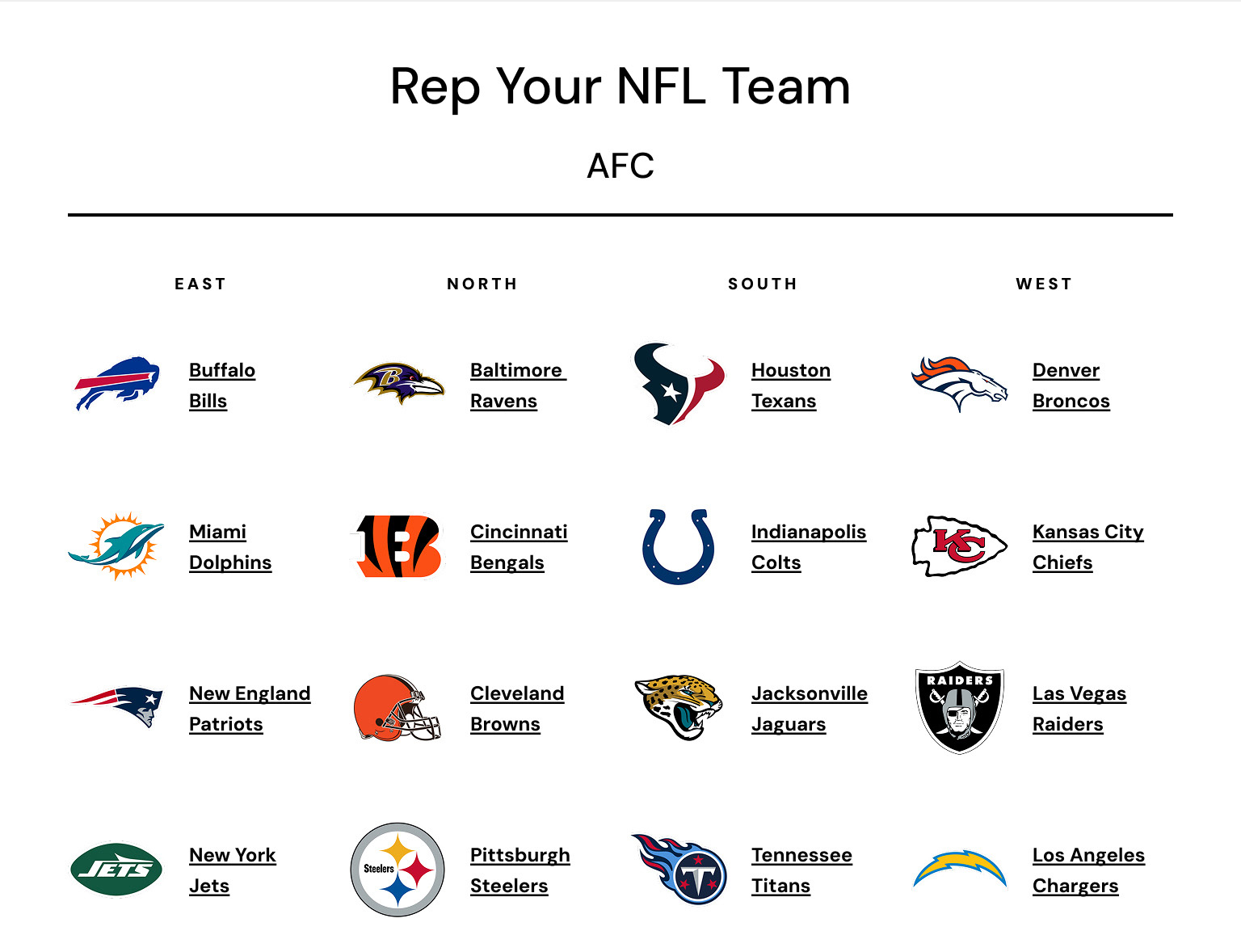 Rep Your NFL Team

AFC

EAST

Buffalo Bills

Miami Dolphins

New England Patriots

JETS New York Jets

NORTH

Baltimore Ravens

Cincinnati Bengals

Cleveland Browns

Steelers Pittsburgh Steelers

SOUTH

Houston Texans

Indianapolis Colts

Jacksonville Jaguars

Tennessee Titans

WEST

Denver Broncos

KC Kansas City Chiefs

RAIDERS Las Vegas Raiders

Los Angeles Chargers